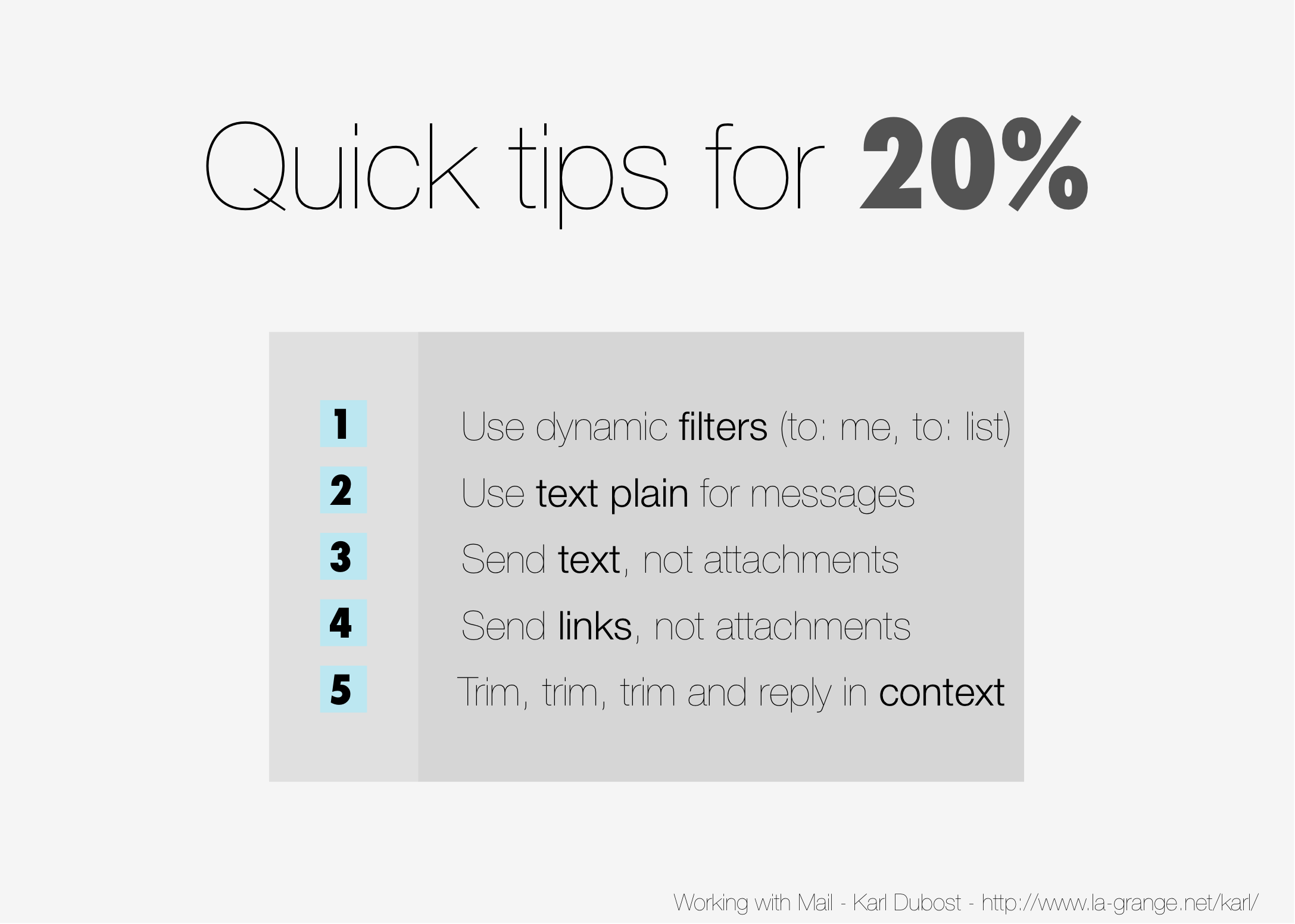 Quick tips for 20%

1 Use dynamic filters (to: me, to: list)

2 Use text plain for messages

3 Send text, not attachments

4 Send links, not attachments

5 Trim, trim, trim and reply in context

Working with Mail - Karl Dubost - http://www.la-grange.net/karl/